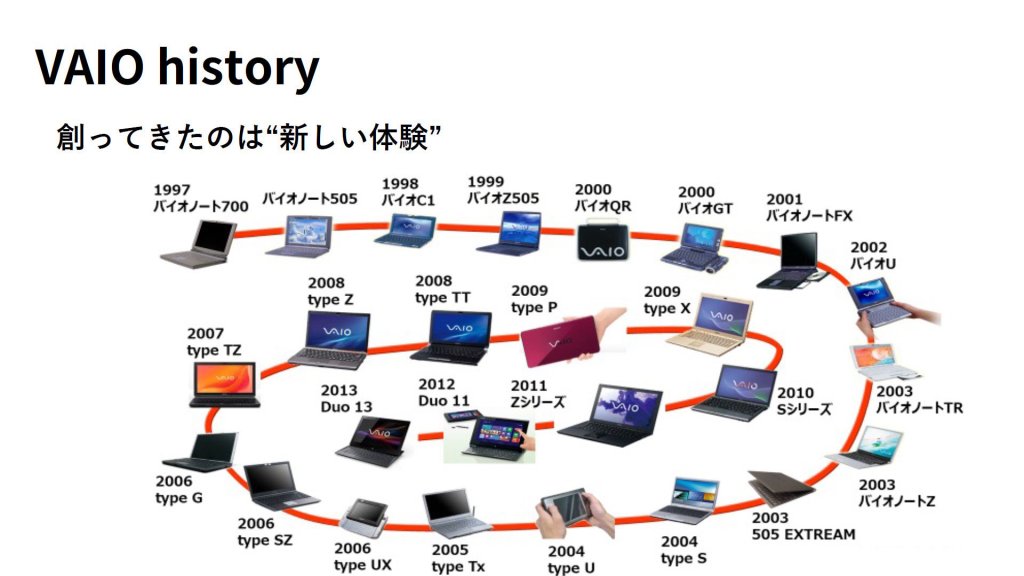 VAIO history

創ってきたのは“新しい体験”

1997
バイオノート700

バイオノート505

1998
バイオC1

1999
バイオZ505

2000
バイオQR

2000
バイオGT

2001
バイオノートFX

2002
バイオU

2003
バイオノートTR

2003
バイオノートZ

2003
505 EXTREAM

2004
type S

2004
type U

2005
type Tx

2006
type UX

2006
type SZ

2006
type G

2007
type TZ

2008
type Z

2008
type TT

2009
type P

2009
type X

2010
Sシリーズ

2011
Zシリーズ

2012
Duo 11

2013
Duo 13